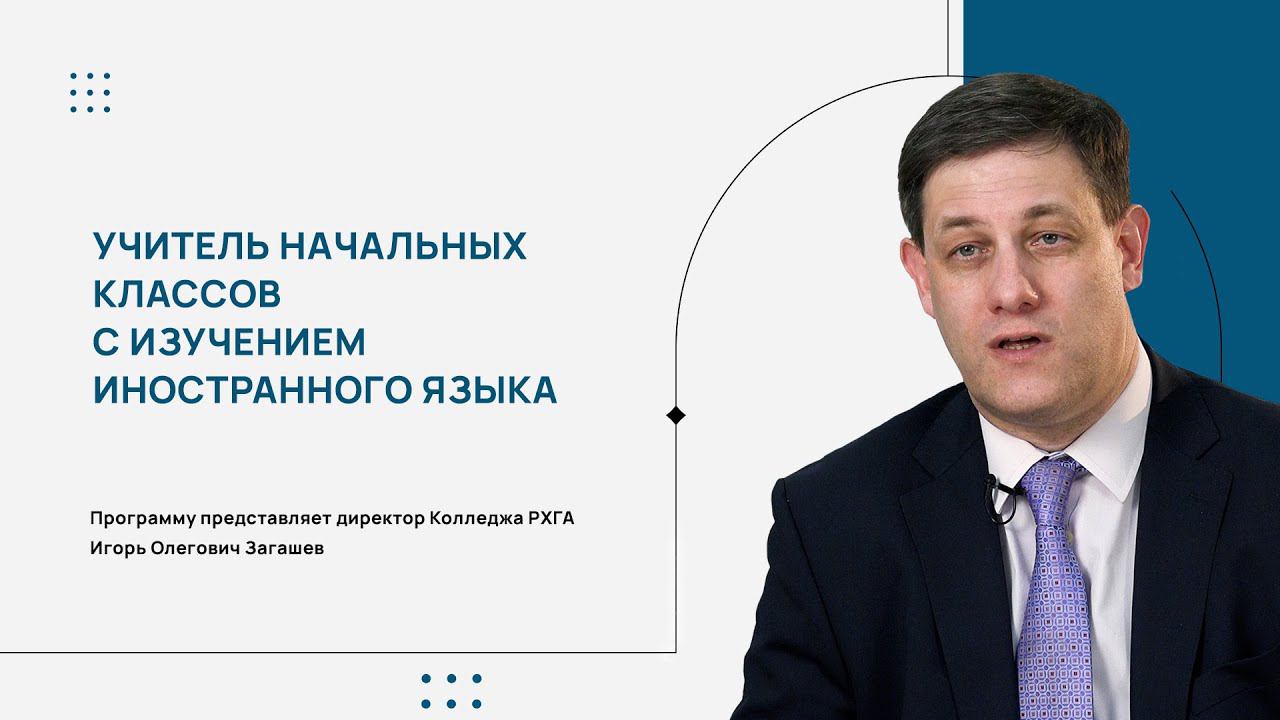 УЧИТЕЛЬ НАЧАЛЬНЫХ КЛАССОВ С ИЗУЧЕНИЕМ ИНОСТРАННОГО ЯЗЫКА

Программу представляет директор Колледжа РХГА
Игорь Олегович Загашев